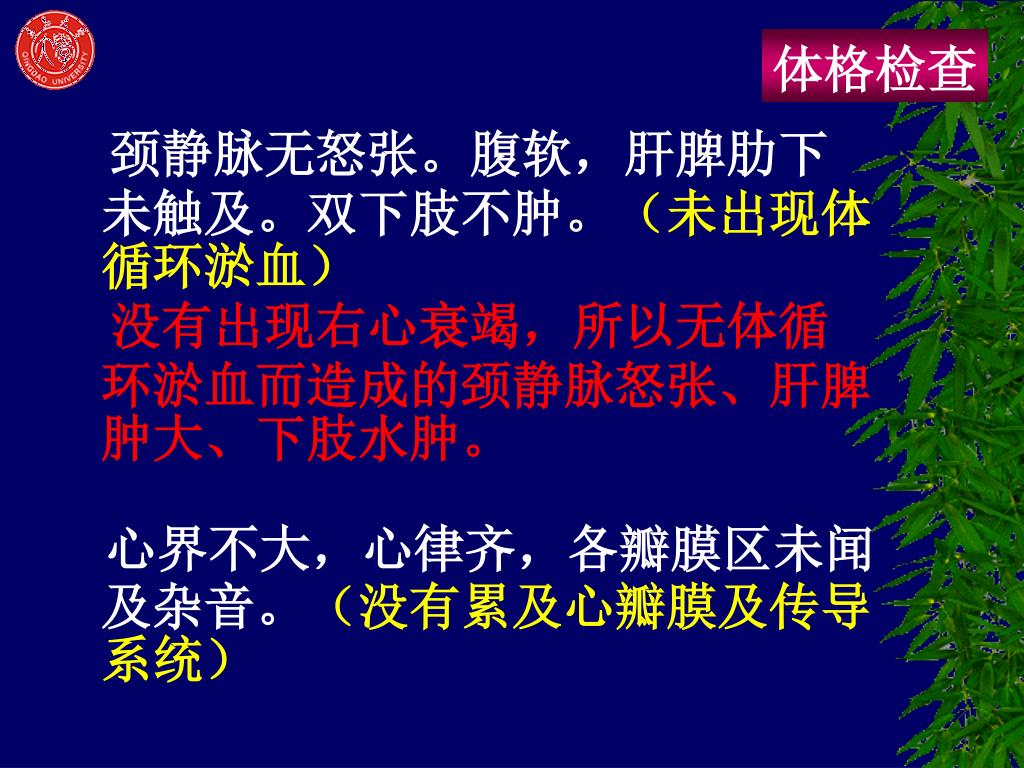 QINGDAO UNIVERSITY

体格检查

颈静脉无怒张。腹软，肝脾肋下未触及。双下肢不肿。（未出现体循环淤血）

没有出现右心衰竭，所以无体循环淤血而造成的颈静脉怒张、肝脾肿大、下肢水肿。

心界不大，心律齐，各瓣膜区未闻及杂音。（没有累及心瓣膜及传导系统）